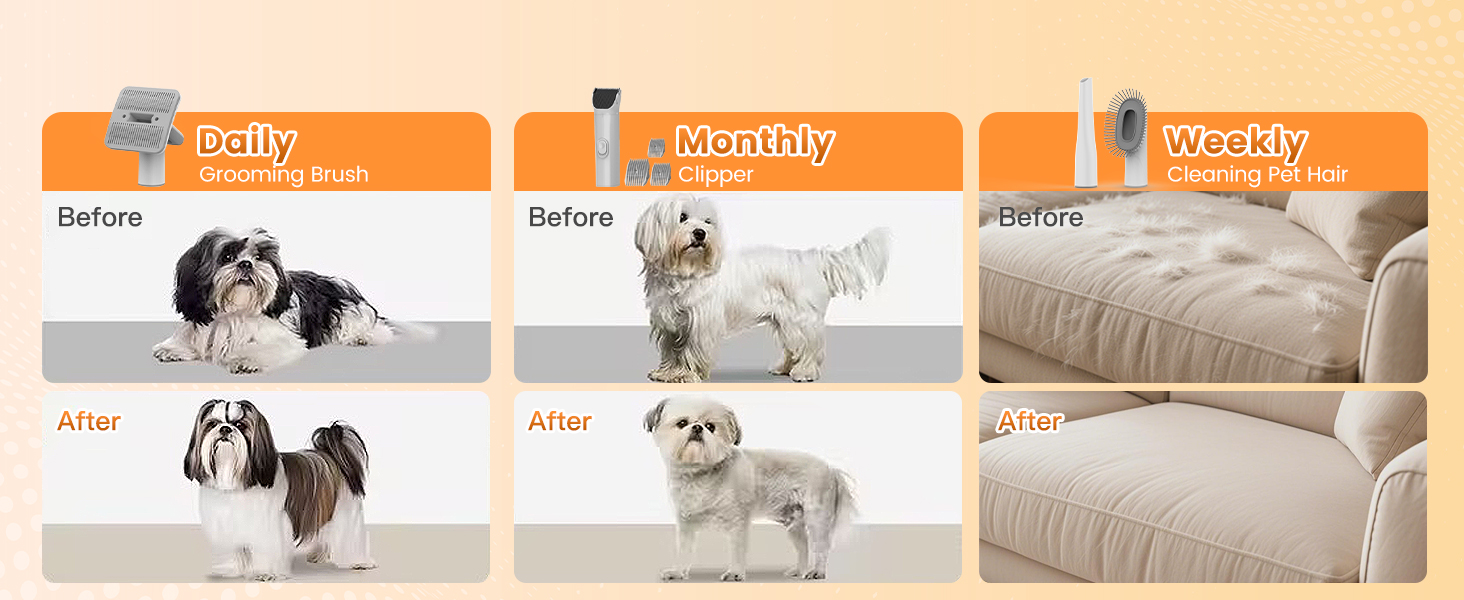 Daily
Grooming Brush

Before

After

Monthly
Clipper

Before

After

Weekly
Cleaning Pet Hair

Before

After